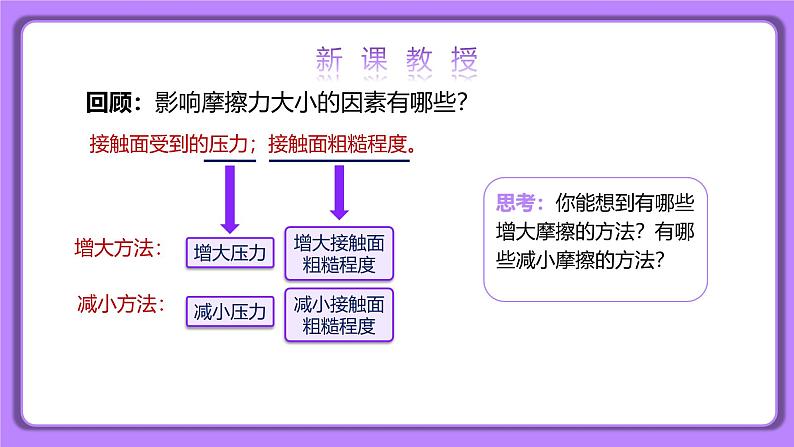 新 课 教 授

回顾：影响摩擦力大小的因素有哪些？

接触面受到的压力；接触面粗糙程度。

增大方法：

增大压力

增大接触面粗糙程度

减小方法：

减小压力

减小接触面粗糙程度

思考：你能想到有哪些增大摩擦的方法？有哪些减小摩擦的方法？